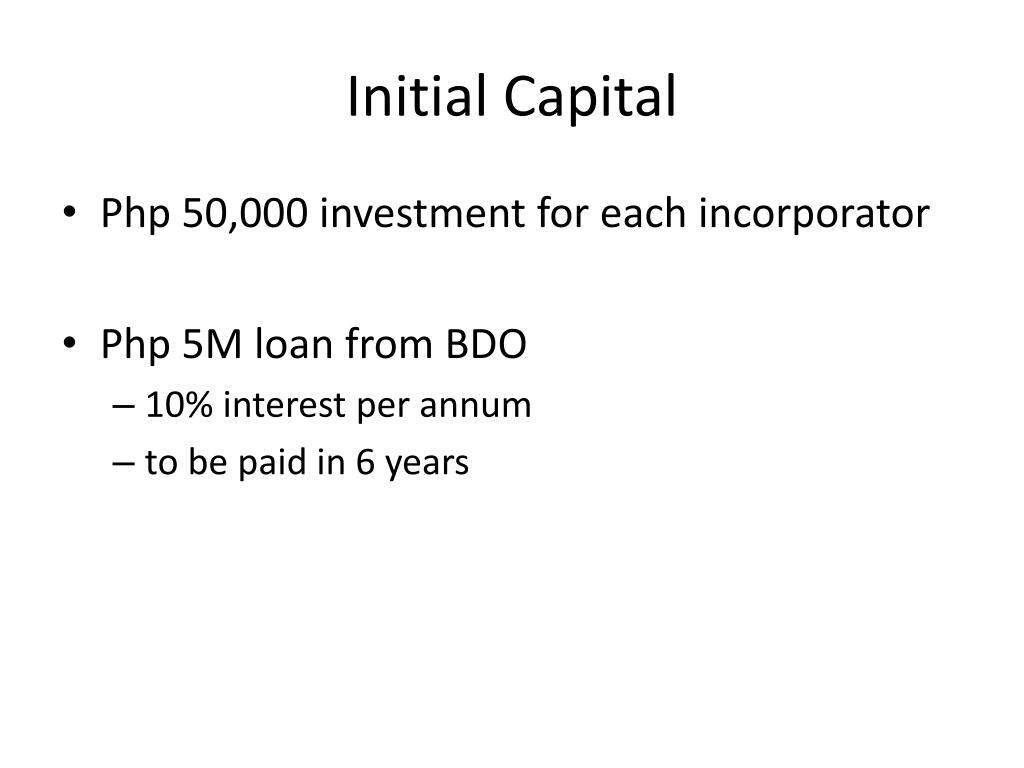 Initial Capital

• Php 50,000 investment for each incorporator

• Php 5M loan from BDO
– 10% interest per annum
– to be paid in 6 years